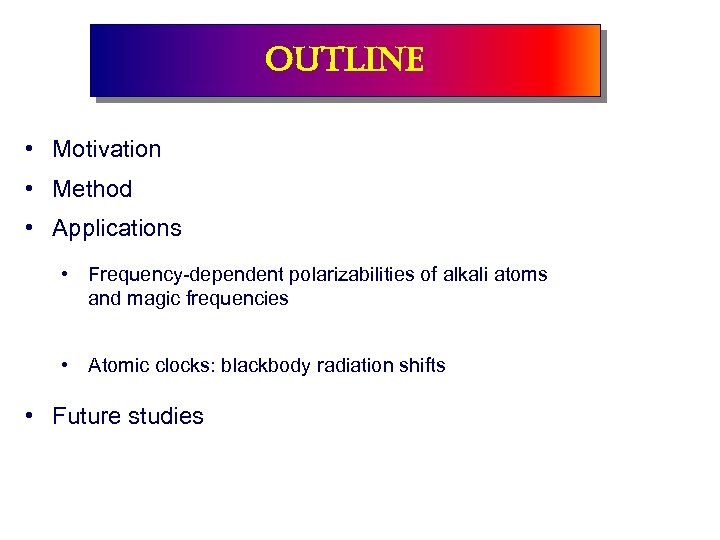 OUTLINE

• Motivation
• Method
• Applications

• Frequency-dependent polarizabilities of alkali atoms and magic frequencies

• Atomic clocks: blackbody radiation shifts

• Future studies